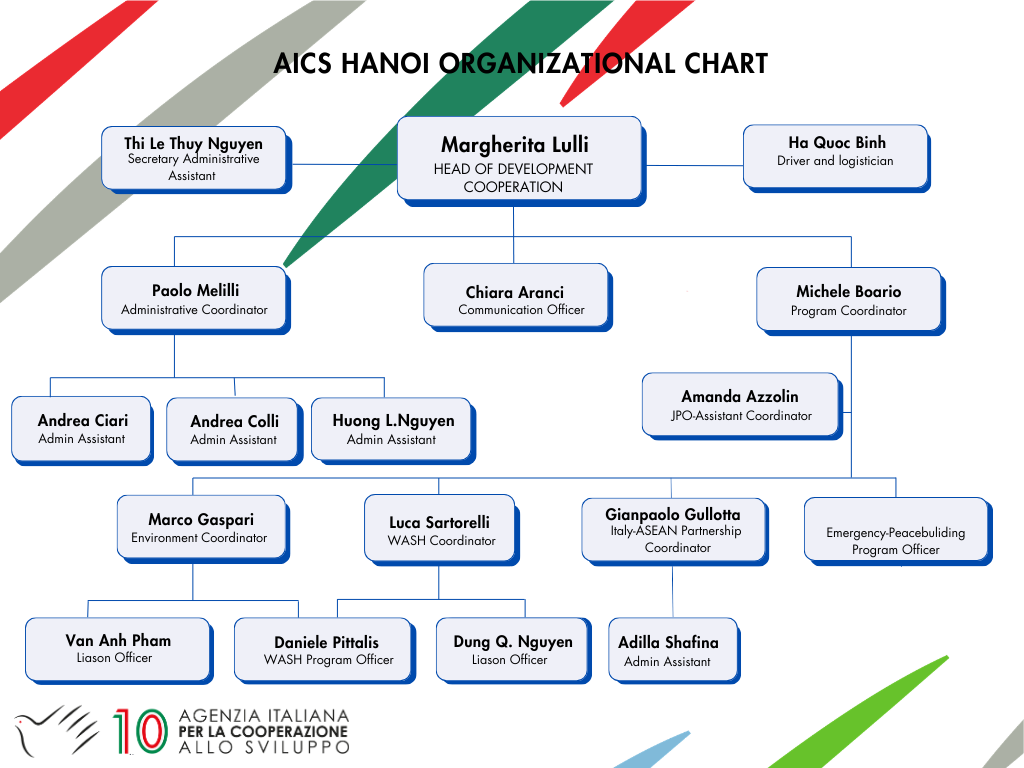 AICS HANOI ORGANIZATIONAL CHART

Thi Le Thuy Nguyen
Secretary Administrative Assistant

Margherita Lulli
HEAD OF DEVELOPMENT COOPERATION

Ha Quoc Binh
Driver and logistician

Paolo Melilli
Administrative Coordinator

Chiara Aranci
Communication Officer

Michele Boario
Program Coordinator

Andrea Ciari
Admin Assistant

Andrea Colli
Admin Assistant

Huong L.Nguyen
Admin Assistant

Amanda Azzolin
JPO-Assistant Coordinator

Marco Gaspari
Environment Coordinator

Luca Sartorelli
WASH Coordinator

Gianpaolo Gullotta
Italy-ASEAN Partnership Coordinator

Emergency-Peacebuliding Program Officer

Van Anh Pham
Liason Officer

Daniele Pittalis
WASH Program Officer

Dung Q. Nguyen
Liason Officer

Adilla Shafina
Admin Assistant

10 AGENZIA ITALIANA PER LA COOPERAZIONE ALLO SVILUPPO